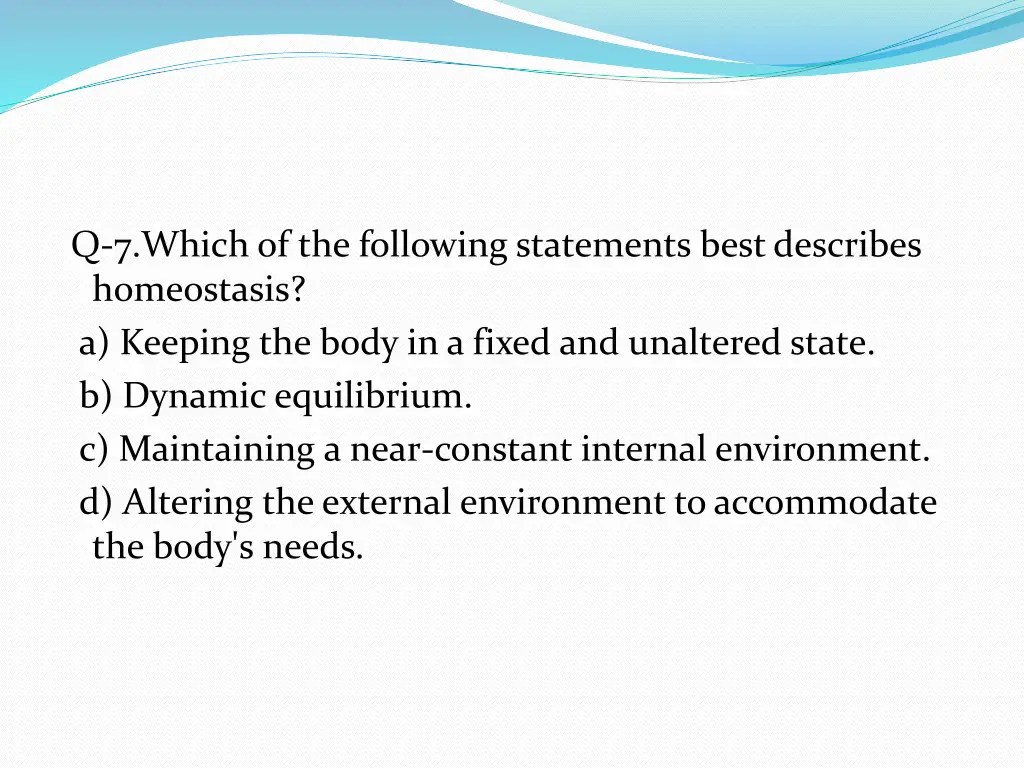 Q-7.Which of the following statements best describes homeostasis?

a) Keeping the body in a fixed and unaltered state.

b) Dynamic equilibrium.

c) Maintaining a near-constant internal environment.

d) Altering the external environment to accommodate the body's needs.